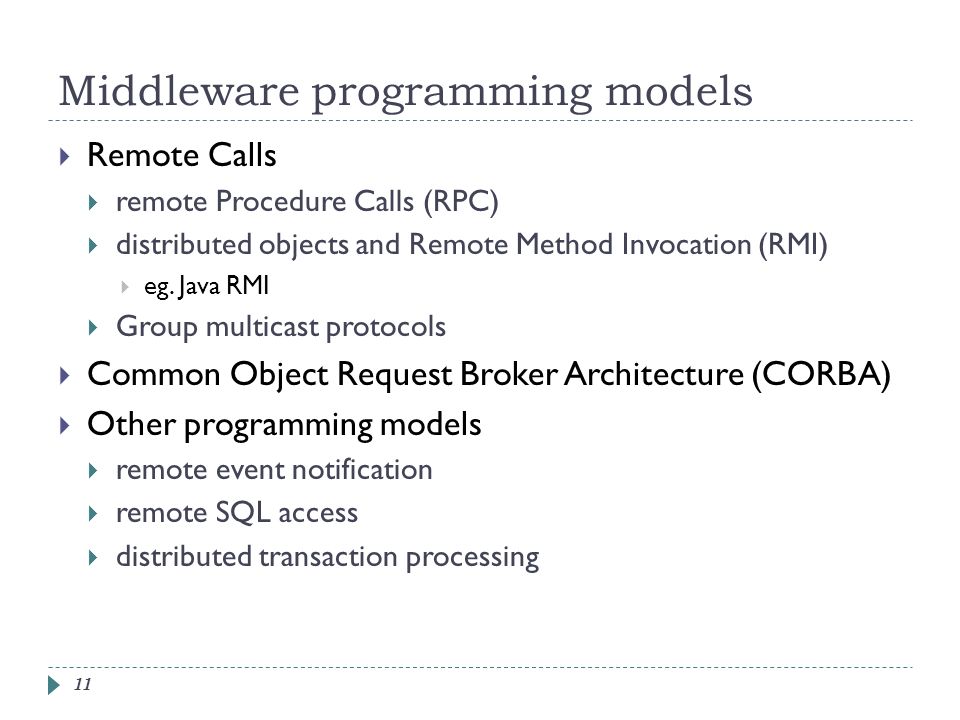 Middleware programming models

Remote Calls

remote Procedure Calls (RPC)

distributed objects and Remote Method Invocation (RMI)

eg. Java RMI

Group multicast protocols

Common Object Request Broker Architecture (CORBA)

Other programming models

remote event notification

remote SQL access

distributed transaction processing

11